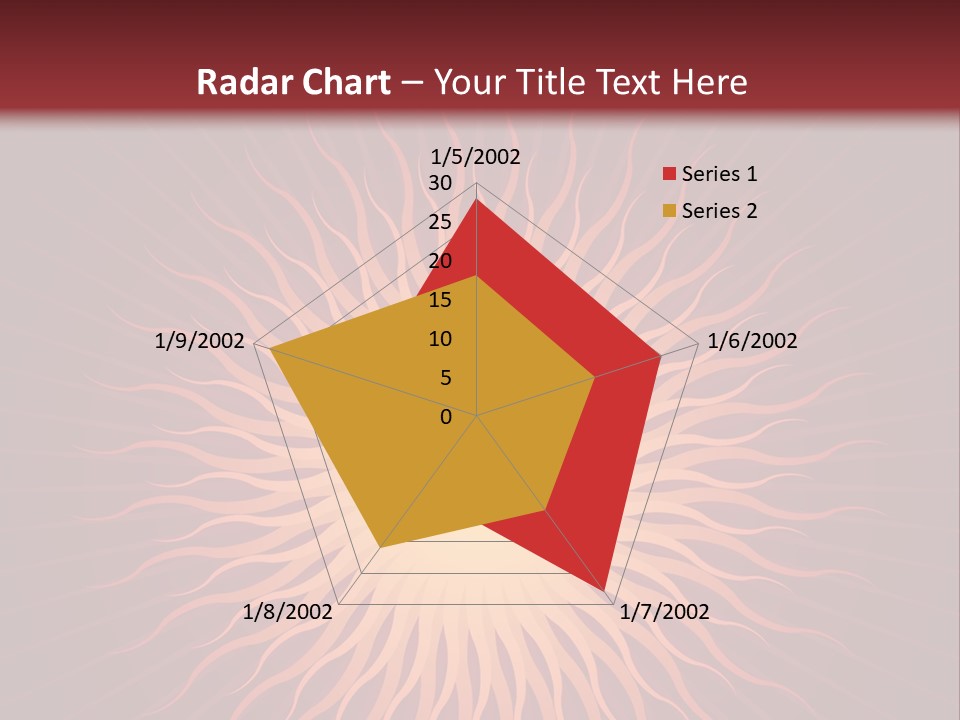 Radar Chart – Your Title Text Here

1/5/2002
30
25
20
15
10
5
0
1/6/2002
1/7/2002
1/8/2002
1/9/2002

Series 1
Series 2